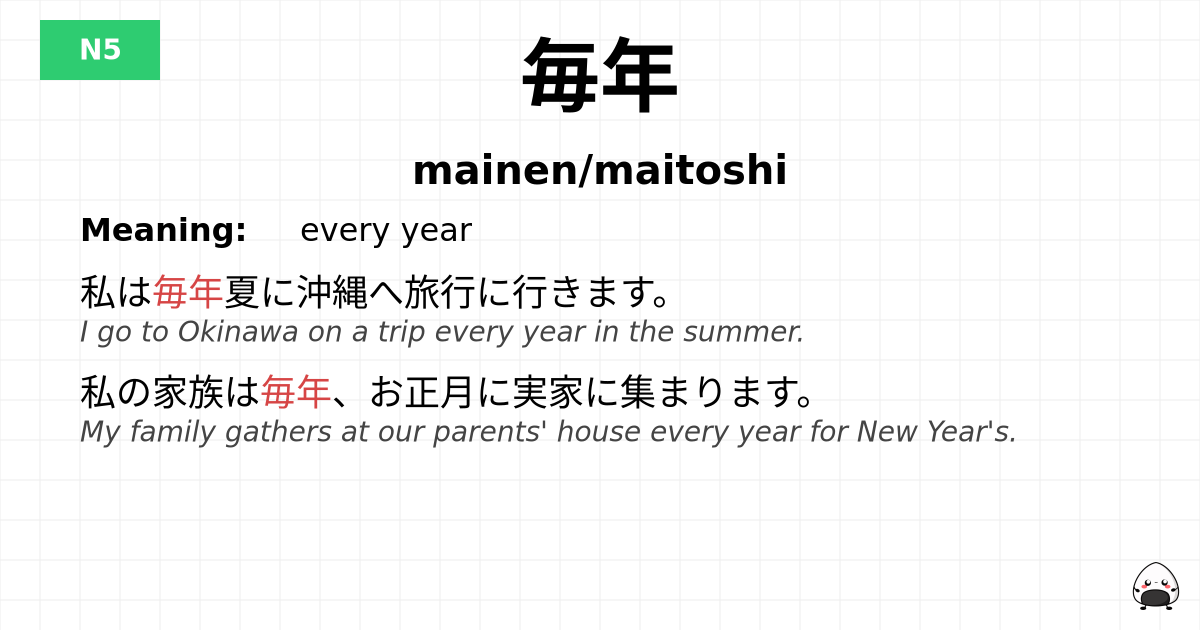 N5

毎年

mainen/maitoshi

Meaning: every year

私は毎年夏に沖縄へ旅行に行きます。
I go to Okinawa on a trip every year in the summer.

私の家族は毎年、お正月に実家に集まります。
My family gathers at our parents' house every year for New Year's.